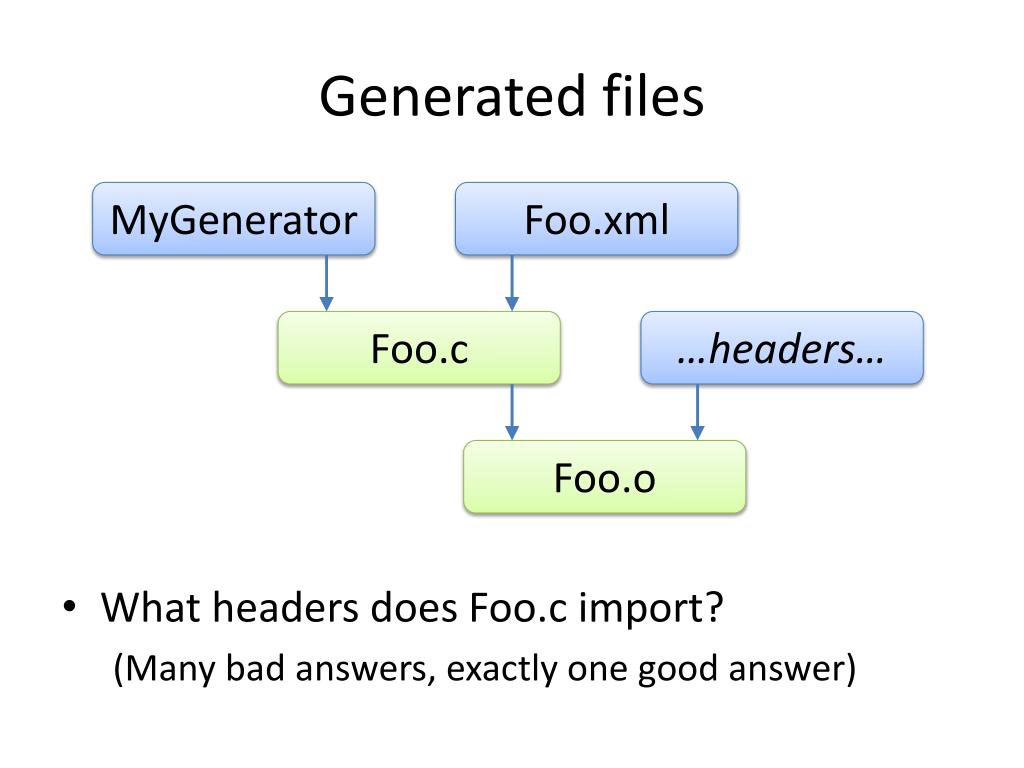 Generated files

MyGenerator

Foo.xml

Foo.c

…headers…

Foo.o

• What headers does Foo.c import?
(Many bad answers, exactly one good answer)